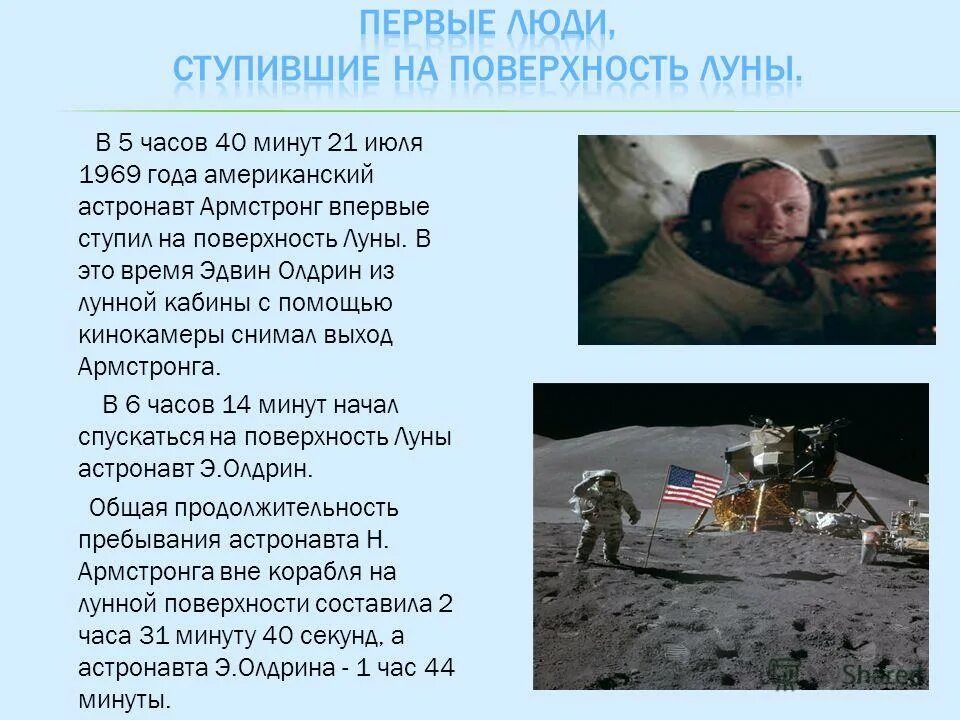 ПЕРВЫЕ ЛЮДИ, СТУПИВШИЕ НА ПОВЕРХНОСТЬ ЛУНЫ.

В 5 часов 40 минут 21 июля 1969 года американский астронавт Армстронг впервые ступил на поверхность Луны. В это время Эдвин Олдрин из лунной кабины с помощью кинокамеры снимал выход Армстронга.

В 6 часов 14 минут начал спускаться на поверхность Луны астронавт Э.Олдрин.

Общая продолжительность пребывания астронавта Н. Армстронга вне корабля на лунной поверхности составила 2 часа 31 минуту 40 секунд, а астронавта Э.Олдрина - 1 час 44 минуты.

Shared